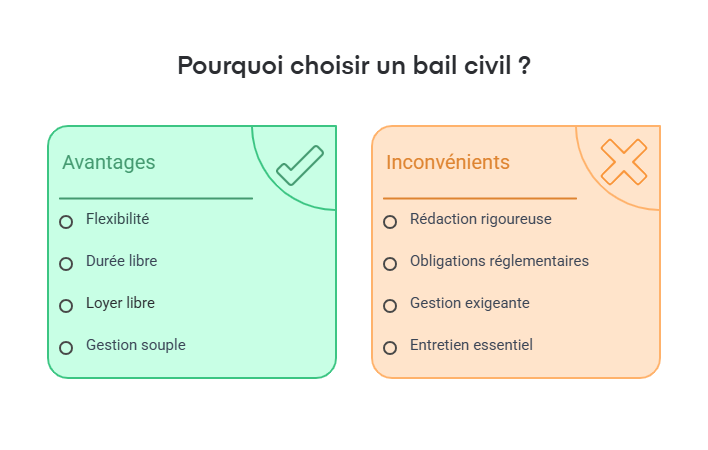 Pourquoi choisir un bail civil ?

Avantages

Flexibilité

Durée libre

Loyer libre

Gestion souple

Inconvénients

Rédaction rigoureuse

Obligations réglementaires

Gestion exigeante

Entretien essentiel